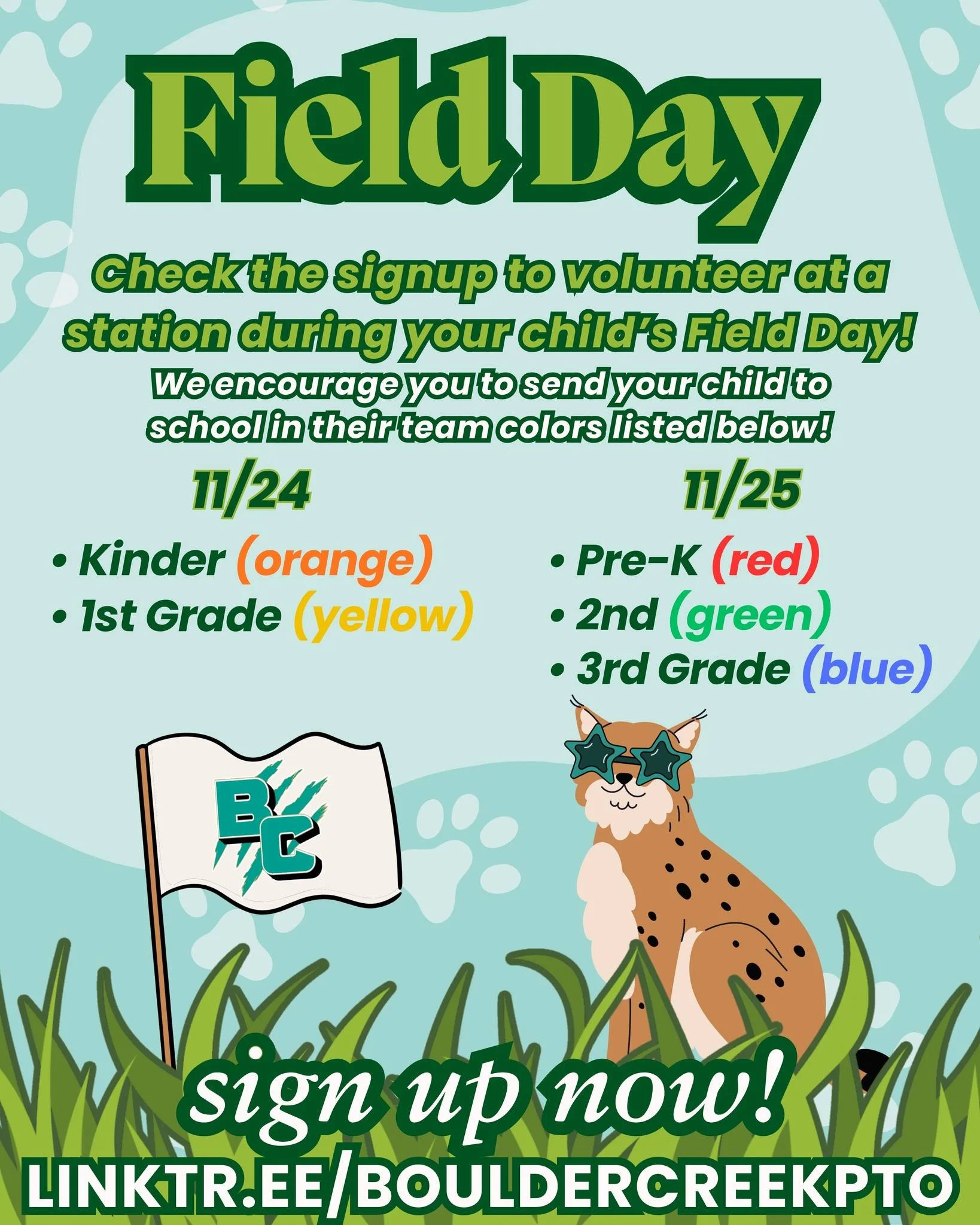 Field Day

Check the signup to volunteer at a station during your child's Field Day!

We encourage you to send your child to school in their team colors listed below!

11/24

• Kinder (orange)
• 1st Grade (yellow)

11/25

• Pre-K (red)
• 2nd (green)
• 3rd Grade (blue)

BC

sign up now!

LINKTR.EE/BOULDERCREEKPTO